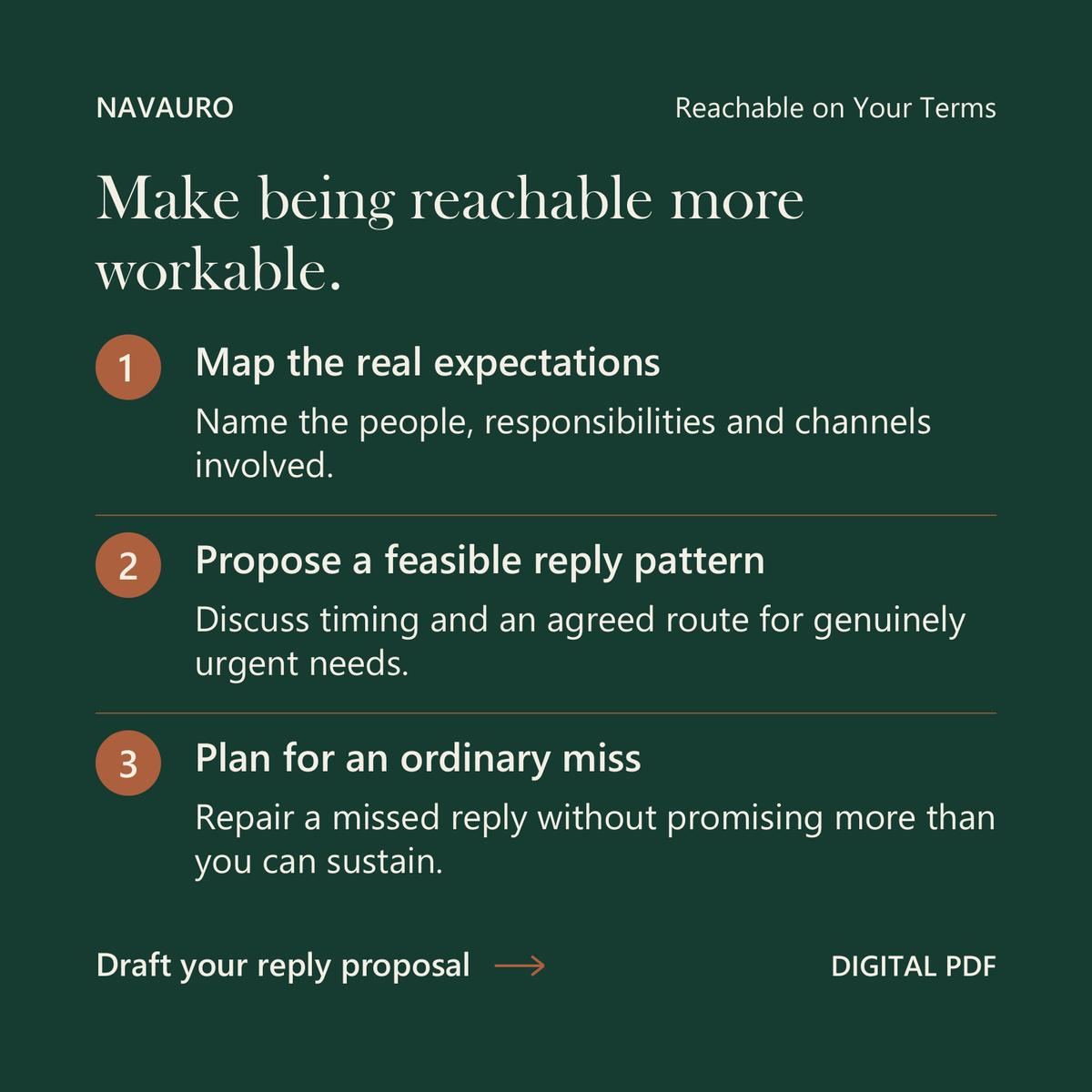 NAVAURO

Reachable on Your Terms

Make being reachable more workable.

1

Map the real expectations

Name the people, responsibilities and channels involved.

2

Propose a feasible reply pattern

Discuss timing and an agreed route for genuinely urgent needs.

3

Plan for an ordinary miss

Repair a missed reply without promising more than you can sustain.

Draft your reply proposal →

DIGITAL PDF